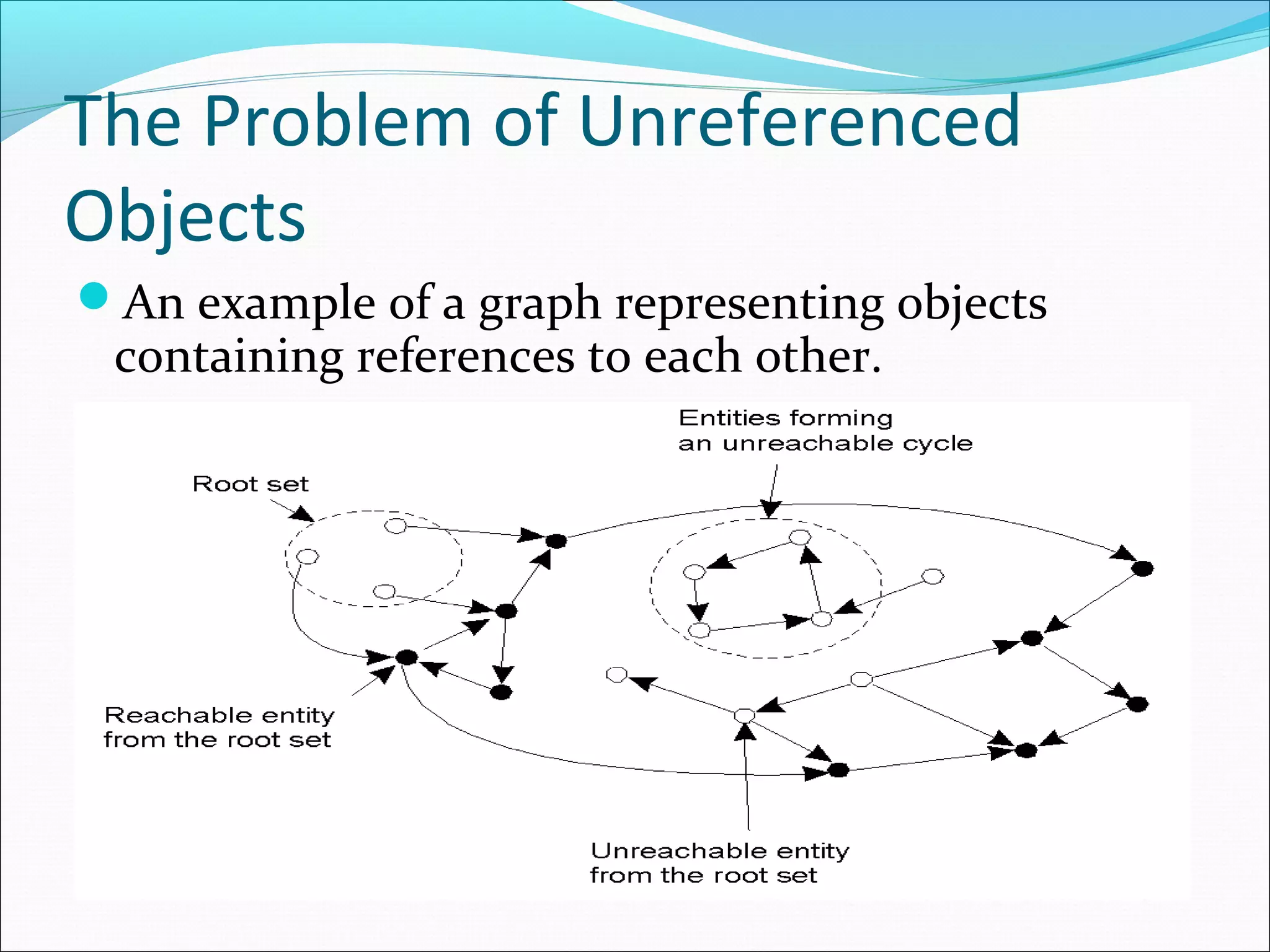 The Problem of Unreferenced Objects

An example of a graph representing objects containing references to each other.

Entities forming an unreachable cycle

Root set

Reachable entity from the root set

Unreachable entity from the root set